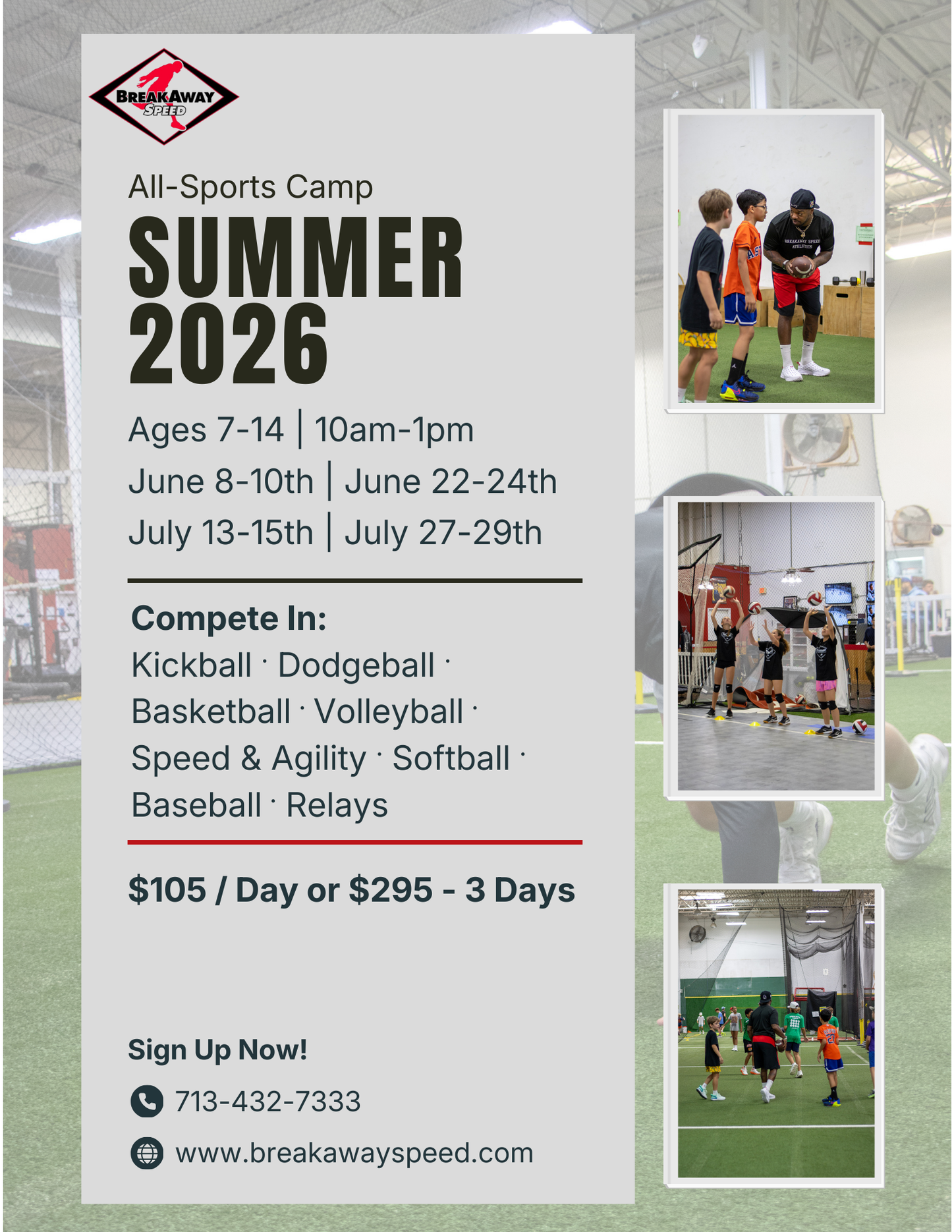 BREAKAWAY SPEED

All-Sports Camp

SUMMER 2026

Ages 7-14 | 10am-1pm
June 8-10th | June 22-24th
July 13-15th | July 27-29th

Compete In:
Kickball · Dodgeball · Basketball · Volleyball · Speed & Agility · Softball · Baseball · Relays

$105 / Day or $295 - 3 Days

Sign Up Now!

713-432-7333

www.breakawayspeed.com

BREAKAWAY SPEED ATHLETICS